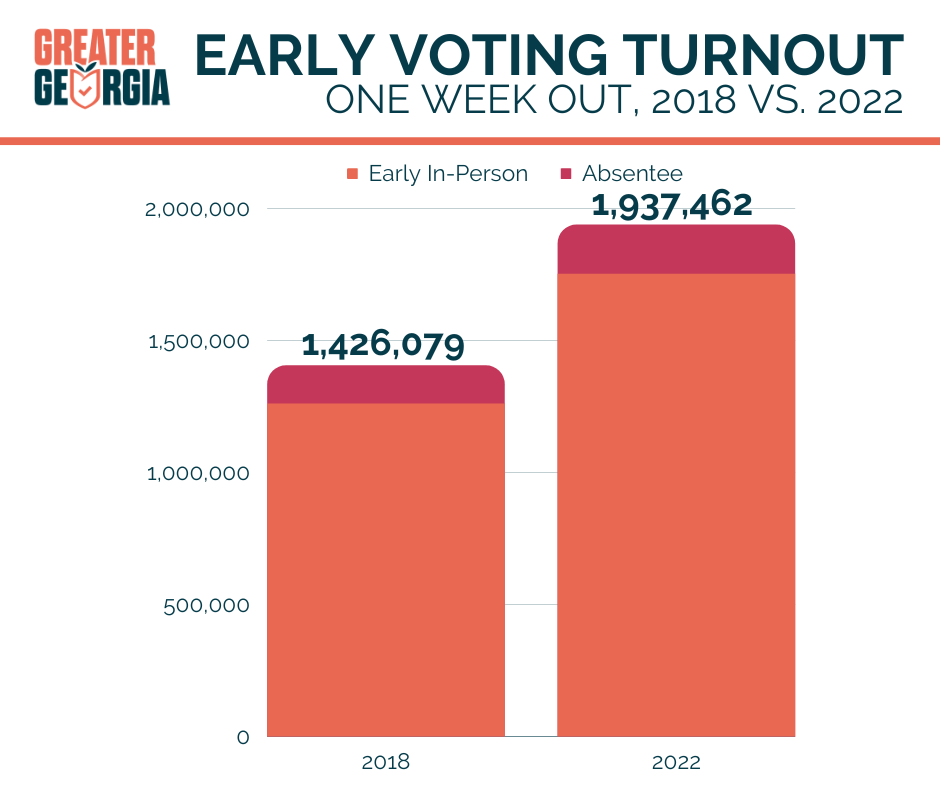 GREATER GEORGIA

EARLY VOTING TURNOUT
ONE WEEK OUT, 2018 VS. 2022

Early In-Person
Absentee

2,000,000
1,500,000
1,000,000
500,000
0

1,426,079
1,937,462

2018
2022